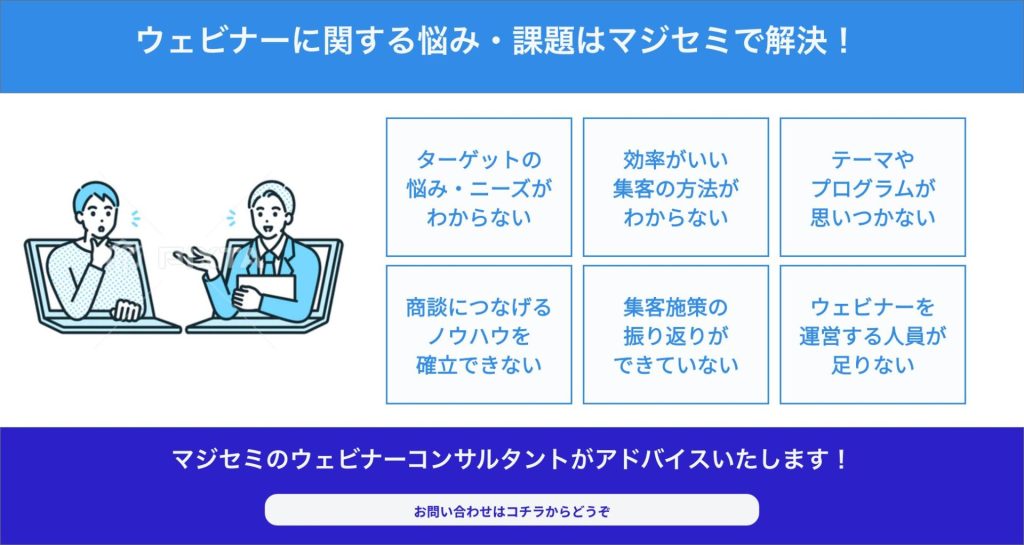 ウェビナーに関する悩み・課題はマジセミで解決！

ターゲットの悩み・ニーズがわからない

効率がいい集客の方法がわからない

テーマやプログラムが思いつかない

商談につなげるノウハウを確立できない

集客施策の振り返りができていない

ウェビナーを運営する人員が足りない

マジセミのウェビナーコンサルタントがアドバイスいたします！

お問い合わせはコチラからどうぞ